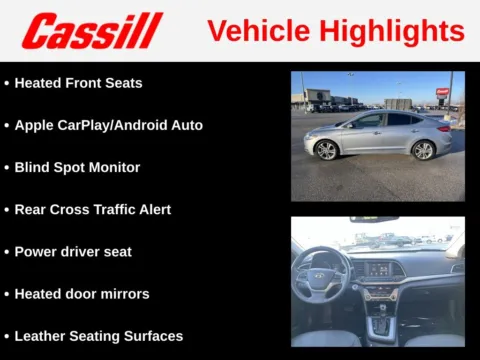 Cassill Vehicle Highlights

• Heated Front Seats

• Apple CarPlay/Android Auto

• Blind Spot Monitor

• Rear Cross Traffic Alert

• Power driver seat

• Heated door mirrors

• Leather Seating Surfaces